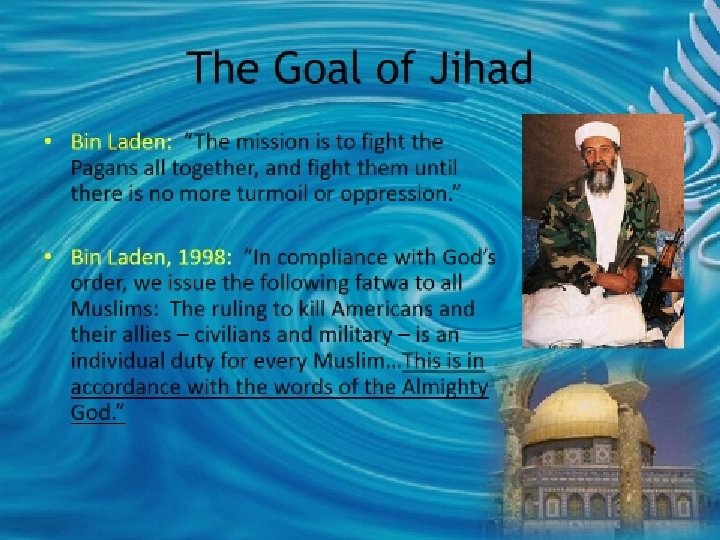 The Goal of Jihad

• Bin Laden: "The mission is to fight the Pagans all together, and fight them until there is no more turmoil or oppression."

• Bin Laden, 1998: "In compliance with God's order, we issue the following fatwa to all Muslims: The ruling to kill Americans and their allies – civilians and military – is an individual duty for every Muslim…This is in accordance with the words of the Almighty God."